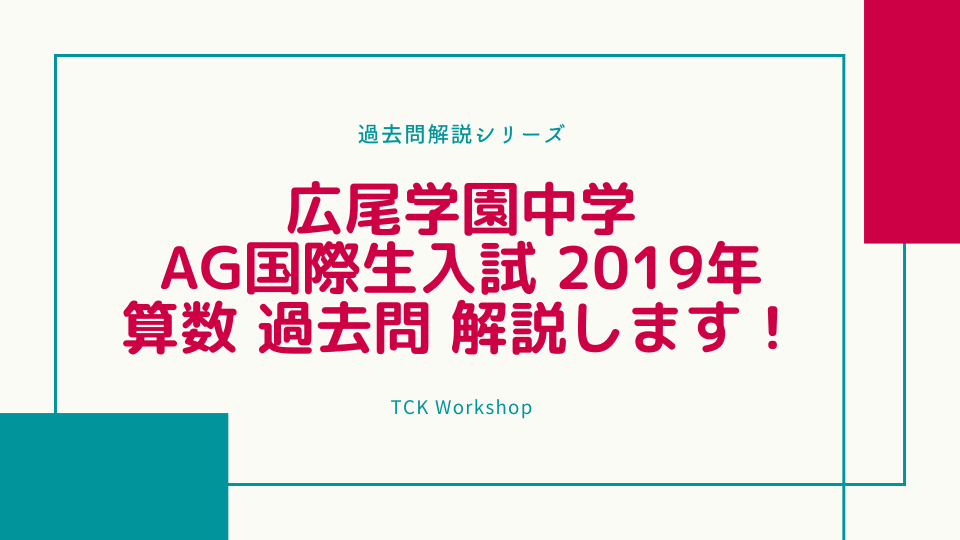 過去問解説シリーズ

広尾学園中学
AG国際生入試 2019年
算数 過去問 解説します！

TCK Workshop